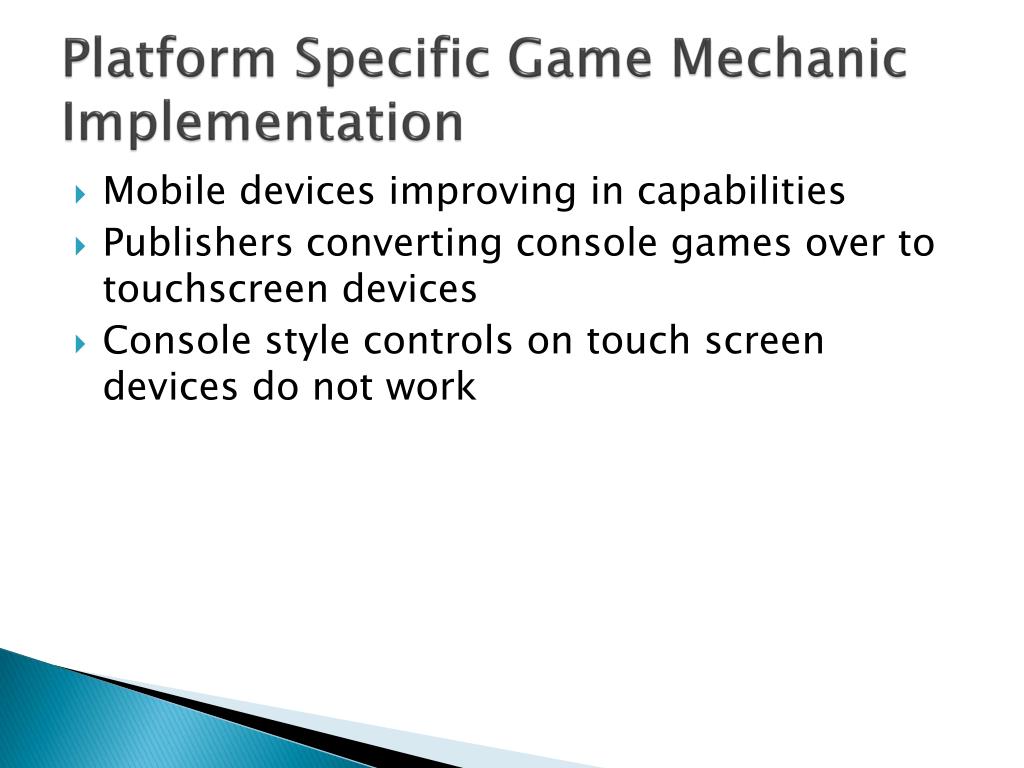 Platform Specific Game Mechanic Implementation

Mobile devices improving in capabilities

Publishers converting console games over to touchscreen devices

Console style controls on touch screen devices do not work